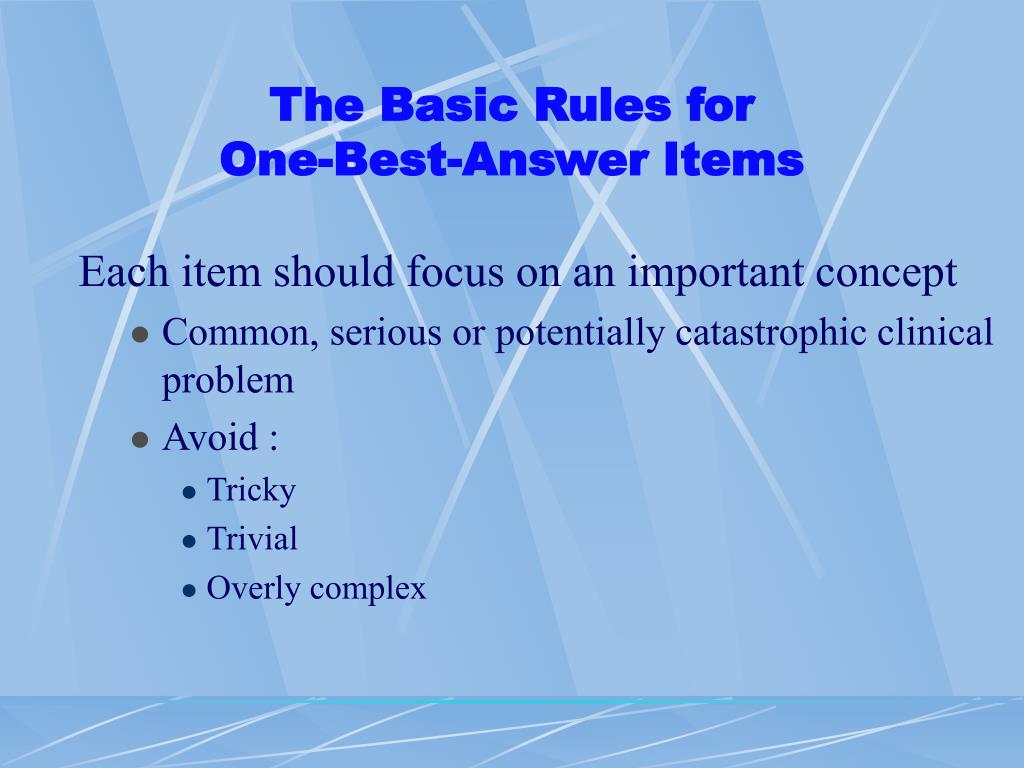 The Basic Rules for
One-Best-Answer Items

Each item should focus on an important concept

- Common, serious or potentially catastrophic clinical problem
- Avoid :
  - Tricky
  - Trivial
  - Overly complex